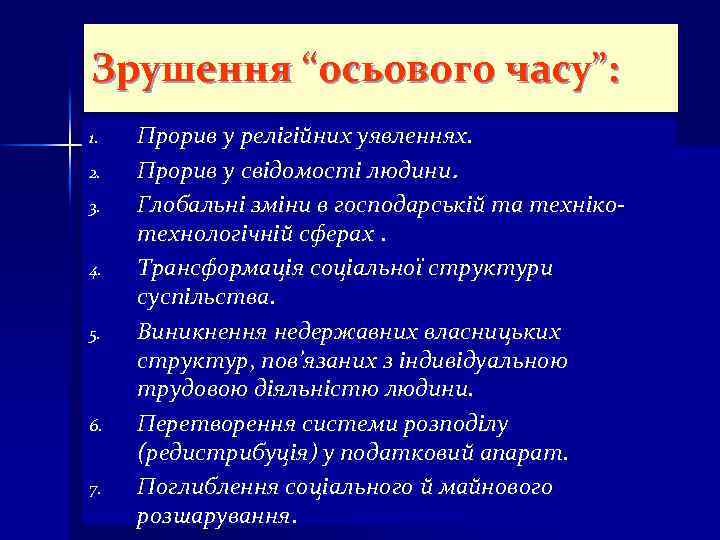 Зрушення “осьового часу”:

1. Прорив у релігійних уявленнях.
2. Прорив у свідомості людини.
3. Глобальні зміни в господарській та техніко-технологічній сферах .
4. Трансформація соціальної структури суспільства.
5. Виникнення недержавних власницьких структур, пов'язаних з індивідуальною трудовою діяльністю людини.
6. Перетворення системи розподілу (редистрибуція) у податковий апарат.
7. Поглиблення соціального й майнового розшарування.